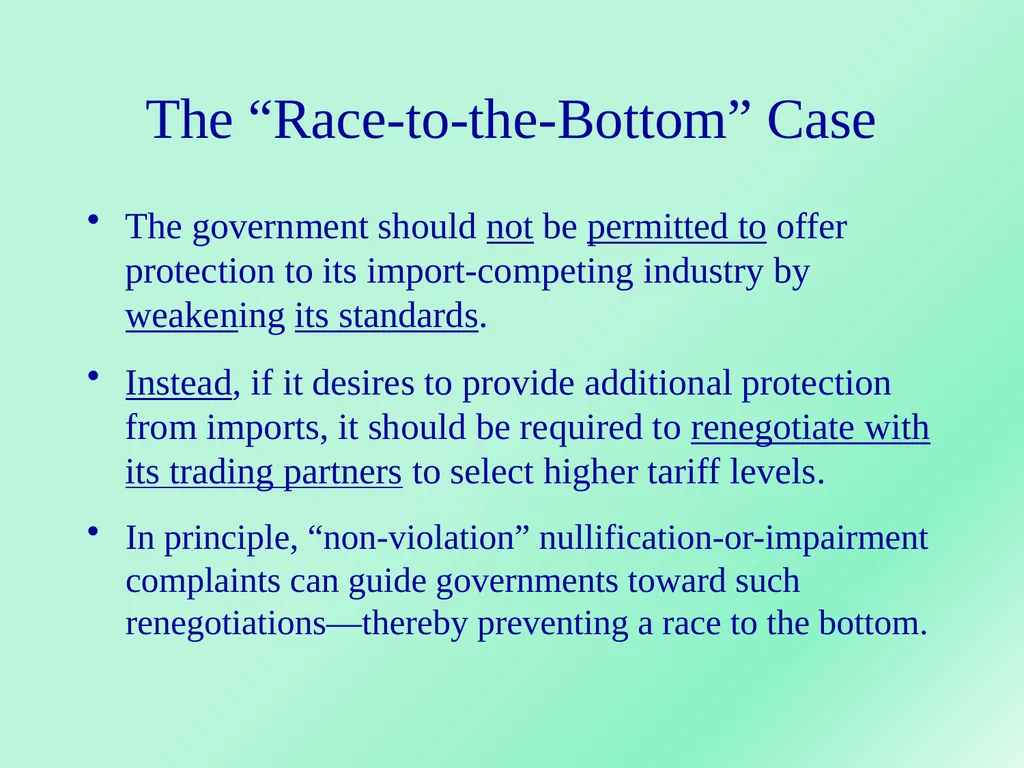 The “Race-to-the-Bottom” Case

• The government should not be permitted to offer protection to its import-competing industry by weakening its standards.

• Instead, if it desires to provide additional protection from imports, it should be required to renegotiate with its trading partners to select higher tariff levels.

• In principle, “non-violation” nullification-or-impairment complaints can guide governments toward such renegotiations—thereby preventing a race to the bottom.